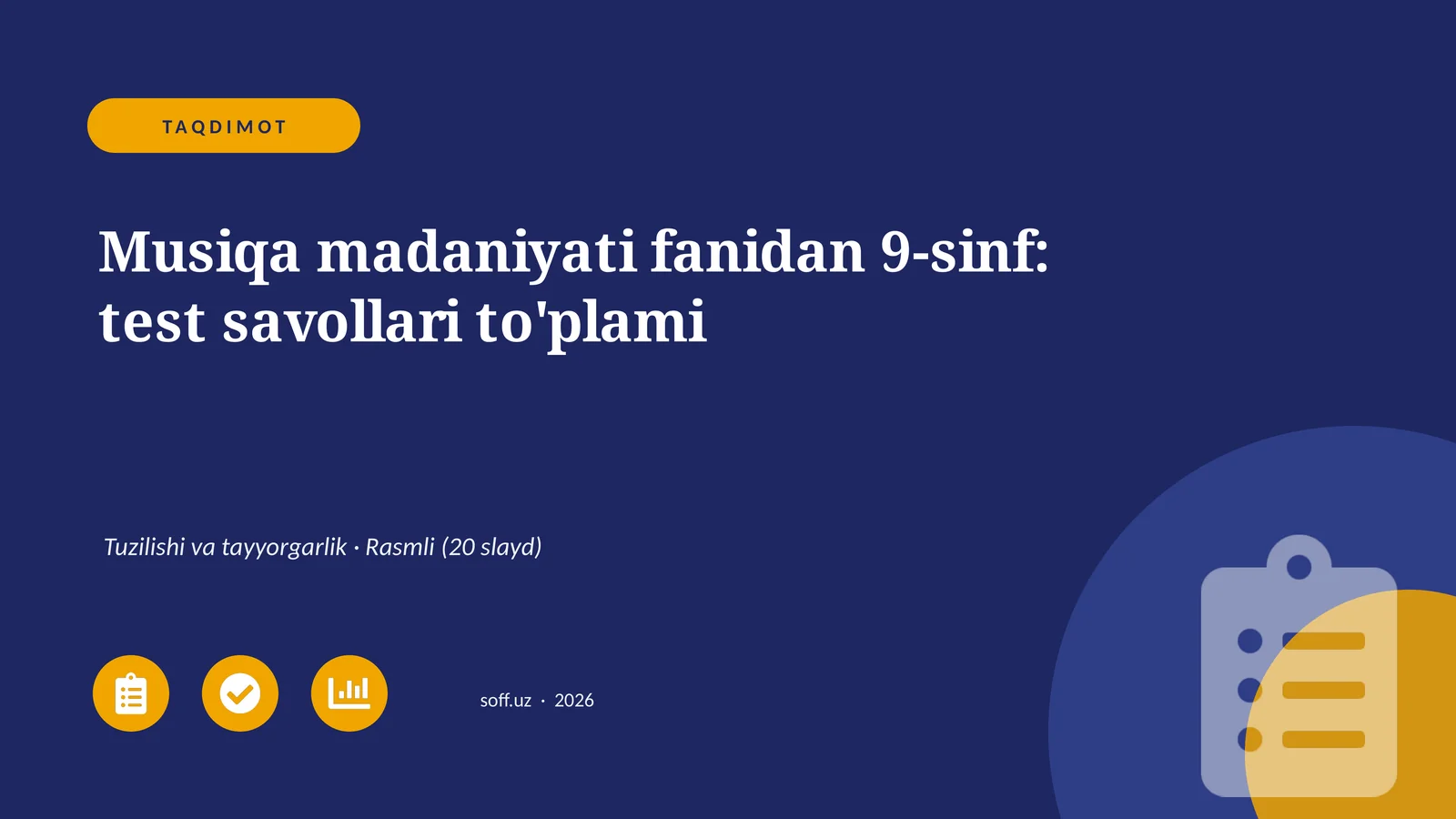 TAQDIMOT

Musiqa madaniyati fanidan 9-sinf: test savollari to'plami

Tuzilishi va tayyorgarlik · Rasmli (20 slayd)

soff.uz · 2026